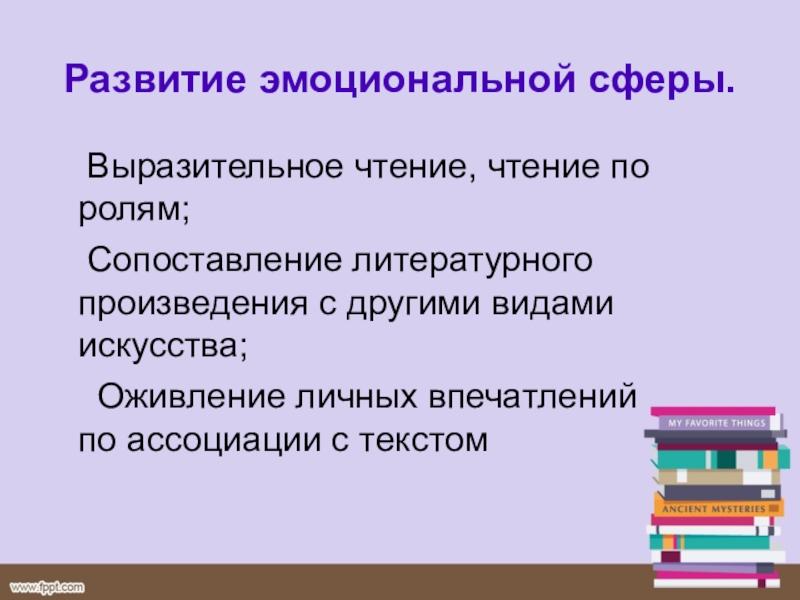 Развитие эмоциональной сферы.

Выразительное чтение, чтение по ролям;

Сопоставление литературного произведения с другими видами искусства;

Оживление личных впечатлений по ассоциации с текстом

MY FAVORITE THINGS

ANCIENT MYSTERIES

www.fppt.com